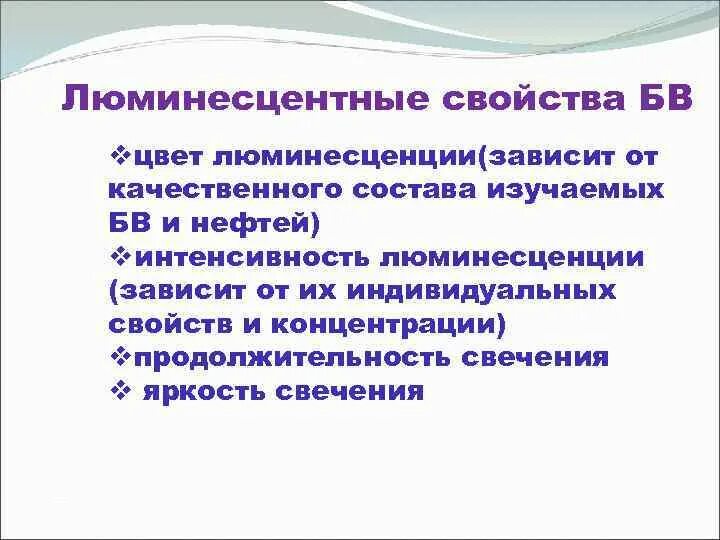 Люминесцентные свойства БВ

❖цвет люминесценции(зависит от качественного состава изучаемых БВ и нефтей)
❖интенсивность люминесценции (зависит от их индивидуальных свойств и концентрации)
❖продолжительность свечения
❖ яркость свечения